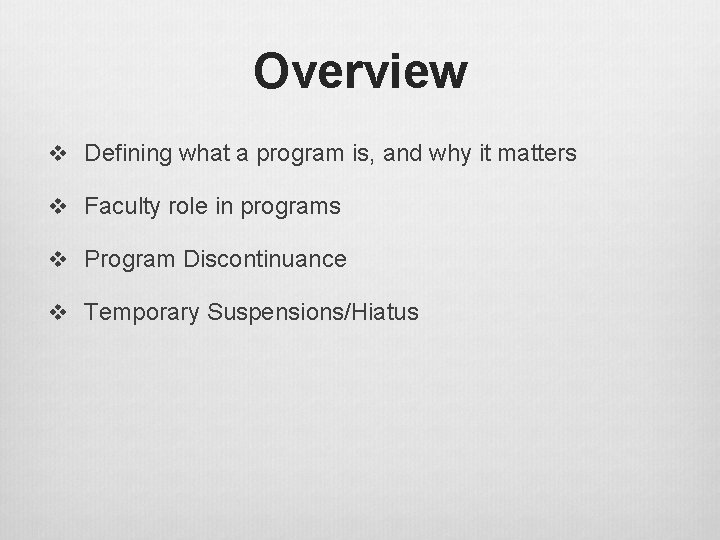 Overview

❖ Defining what a program is, and why it matters

❖ Faculty role in programs

❖ Program Discontinuance

❖ Temporary Suspensions/Hiatus